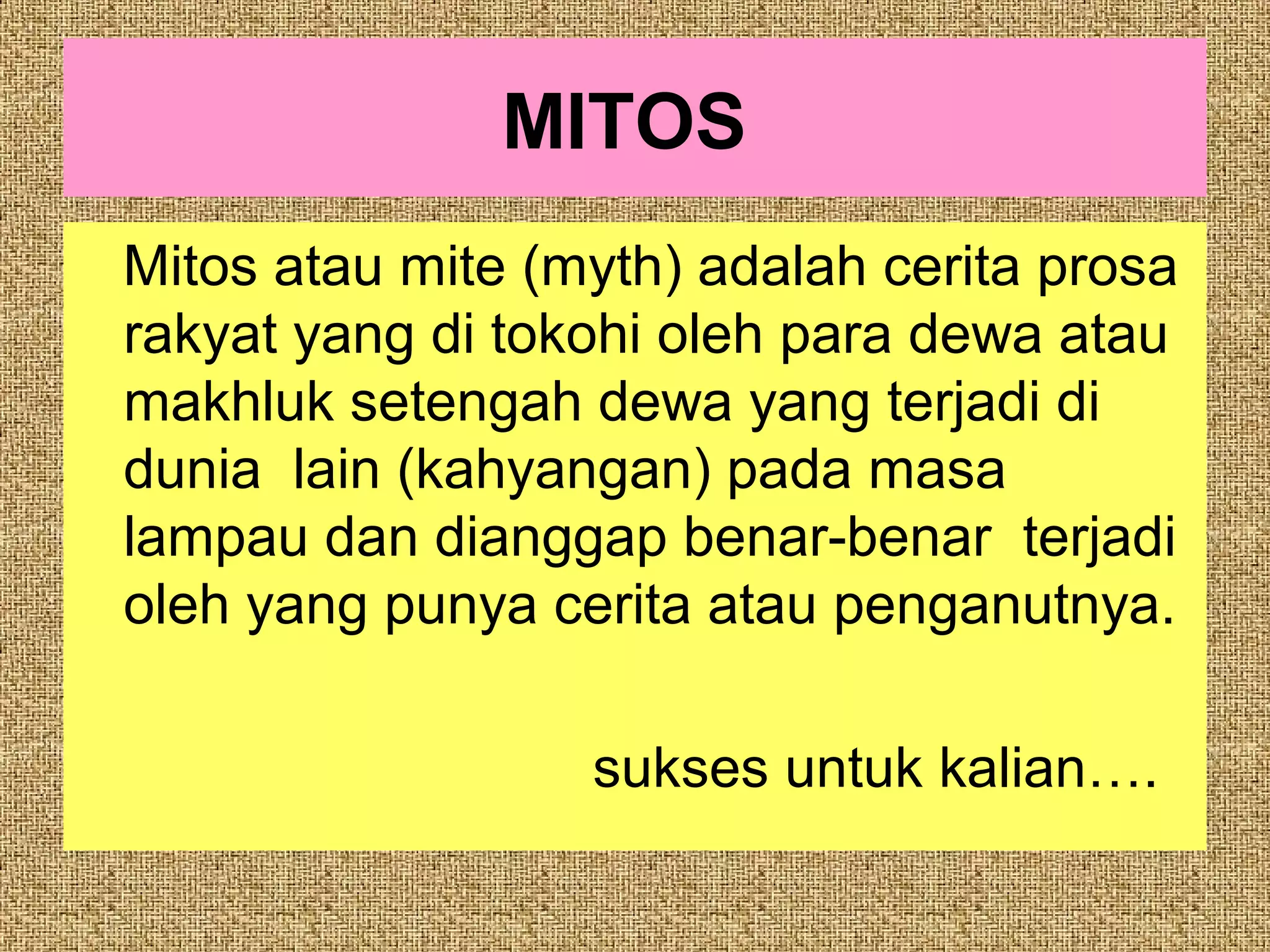 MITOS

Mitos atau mite (myth) adalah cerita prosa rakyat yang di tokohi oleh para dewa atau makhluk setengah dewa yang terjadi di dunia  lain (kahyangan) pada masa lampau dan dianggap benar-benar  terjadi oleh yang punya cerita atau penganutnya.

sukses untuk kalian….